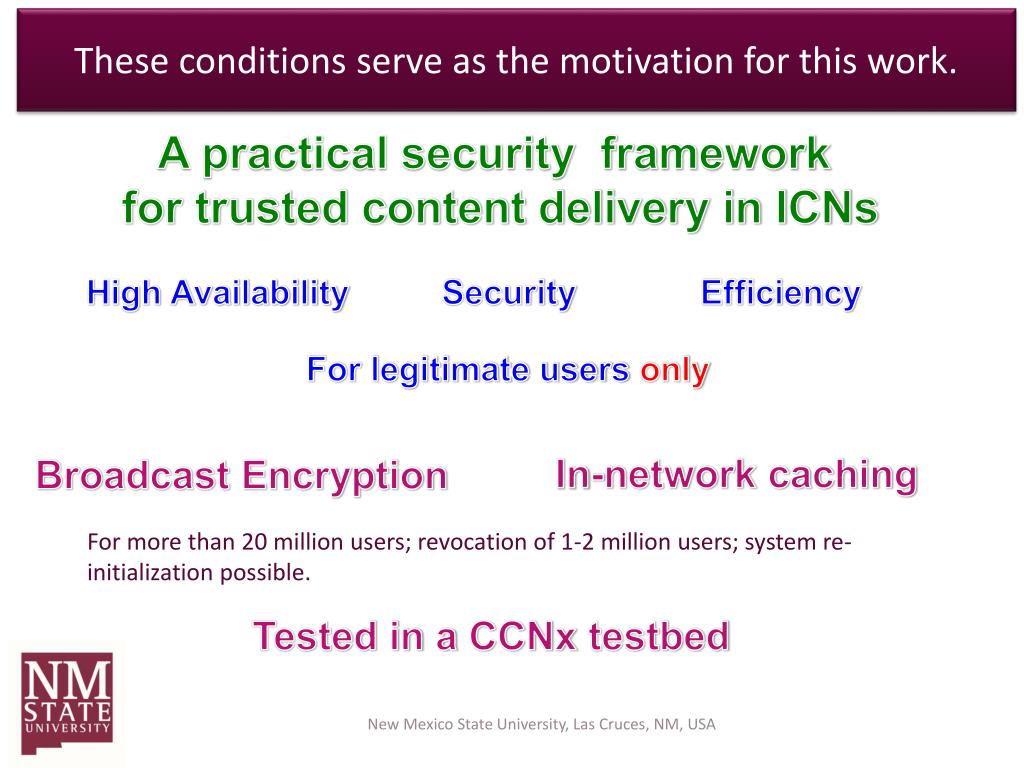 These conditions serve as the motivation for this work.

A practical security framework for trusted content delivery in ICNs

High Availability Security Efficiency

For legitimate users only

Broadcast Encryption In-network caching

For more than 20 million users; revocation of 1-2 million users; system re-initialization possible.

Tested in a CCNx testbed

NM STATE UNIVERSITY

New Mexico State University, Las Cruces, NM, USA